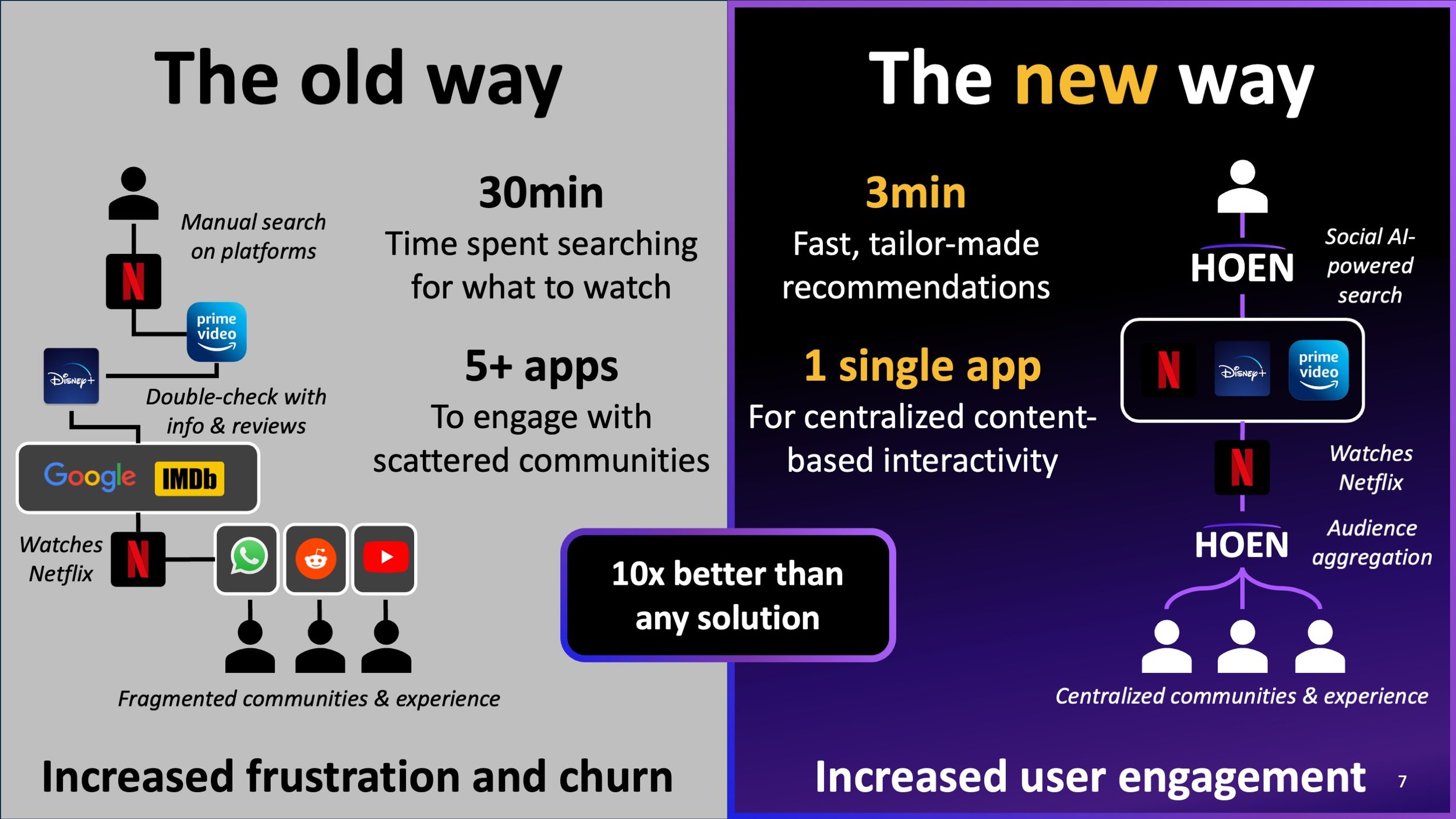 The old way

Manual search on platforms

N

prime video

Disney+

Double-check with info & reviews

Google IMDb

Watches Netflix

N

Fragmented communities & experience

30min
Time spent searching for what to watch

5+ apps
To engage with scattered communities

Increased frustration and churn

10x better than any solution

The new way

3min
Fast, tailor-made recommendations

1 single app
For centralized content-based interactivity

HOEN

Social AI-powered search

N

Disney+

prime video

N

Watches Netflix

HOEN

Audience aggregation

Centralized communities & experience

Increased user engagement

7